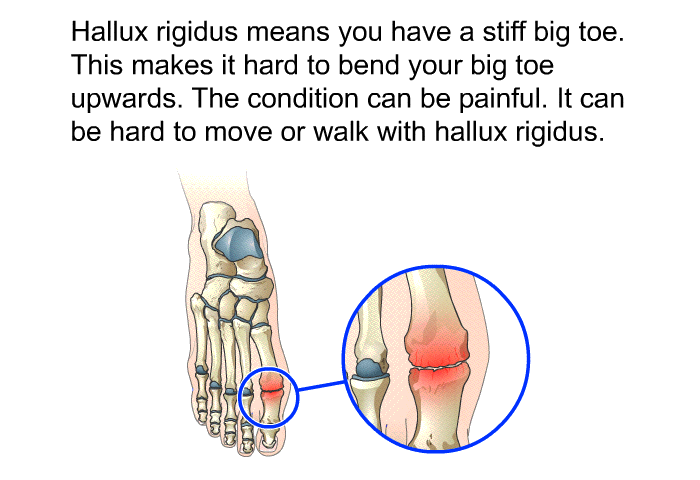 Hallux rigidus means you have a stiff big toe. This makes it hard to bend your big toe upwards. The condition can be painful. It can be hard to move or walk with hallux rigidus.